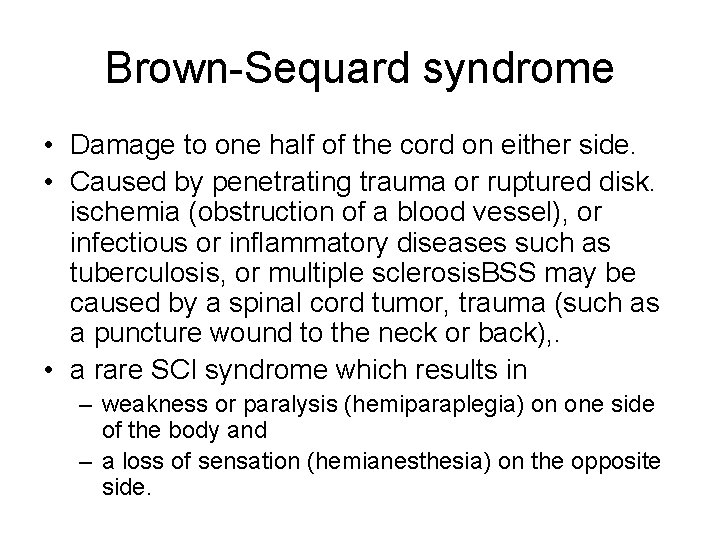 Brown-Sequard syndrome

• Damage to one half of the cord on either side.
• Caused by penetrating trauma or ruptured disk. ischemia (obstruction of a blood vessel), or infectious or inflammatory diseases such as tuberculosis, or multiple sclerosisBSS may be caused by a spinal cord tumor, trauma (such as a puncture wound to the neck or back),.
• a rare SCI syndrome which results in
– weakness or paralysis (hemiparaplegia) on one side of the body and
– a loss of sensation (hemianesthesia) on the opposite side.